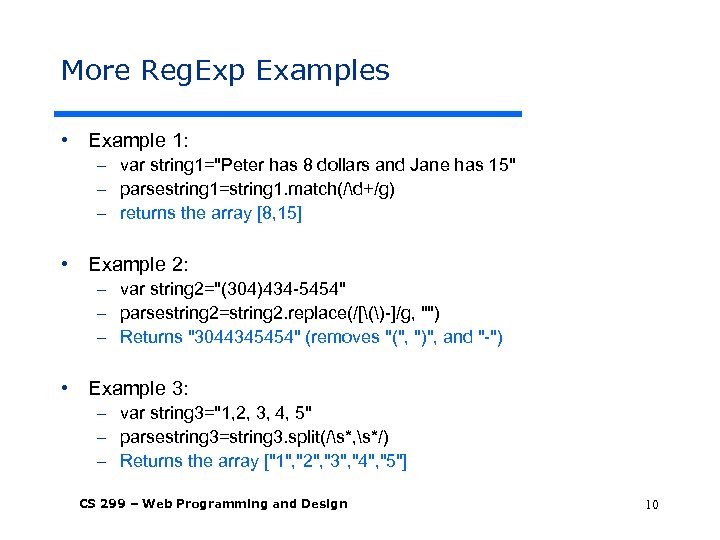 More RegExp Examples

• Example 1:
– var string1="Peter has 8 dollars and Jane has 15"
– parsestring1=string1.match(/\d+/g)
– returns the array [8,15]

• Example 2:
– var string2="(304)434-5454"
– parsestring2=string2.replace(/[\(\)-]/g, "")
– Returns "3044345454" (removes "(", ")", and "-")

• Example 3:
– var string3="1,2, 3, 4, 5"
– parsestring3=string3.split(/\s*,\s*/)
– Returns the array ["1","2","3","4","5"]

CS 299 – Web Programming and Design

10